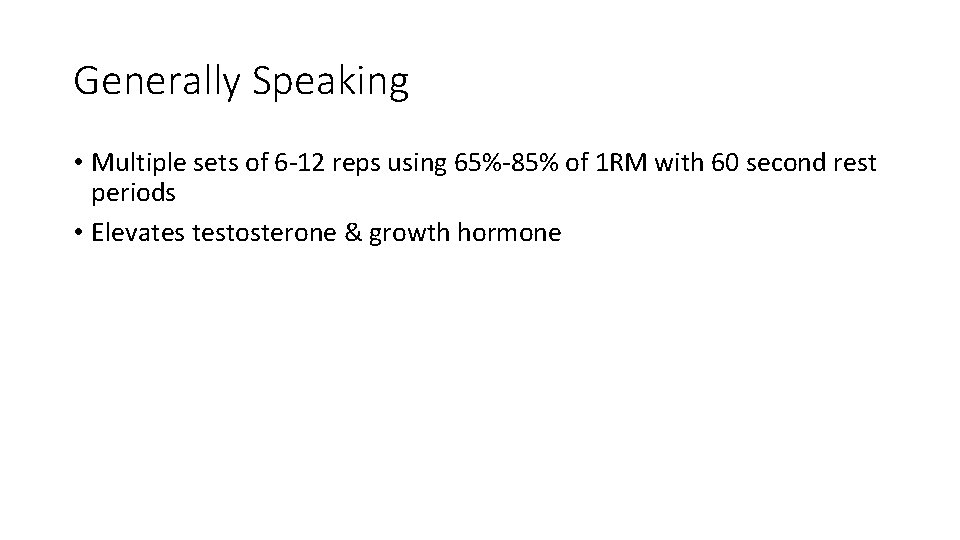 Generally Speaking

• Multiple sets of 6-12 reps using 65%-85% of 1RM with 60 second rest periods
• Elevates testosterone & growth hormone